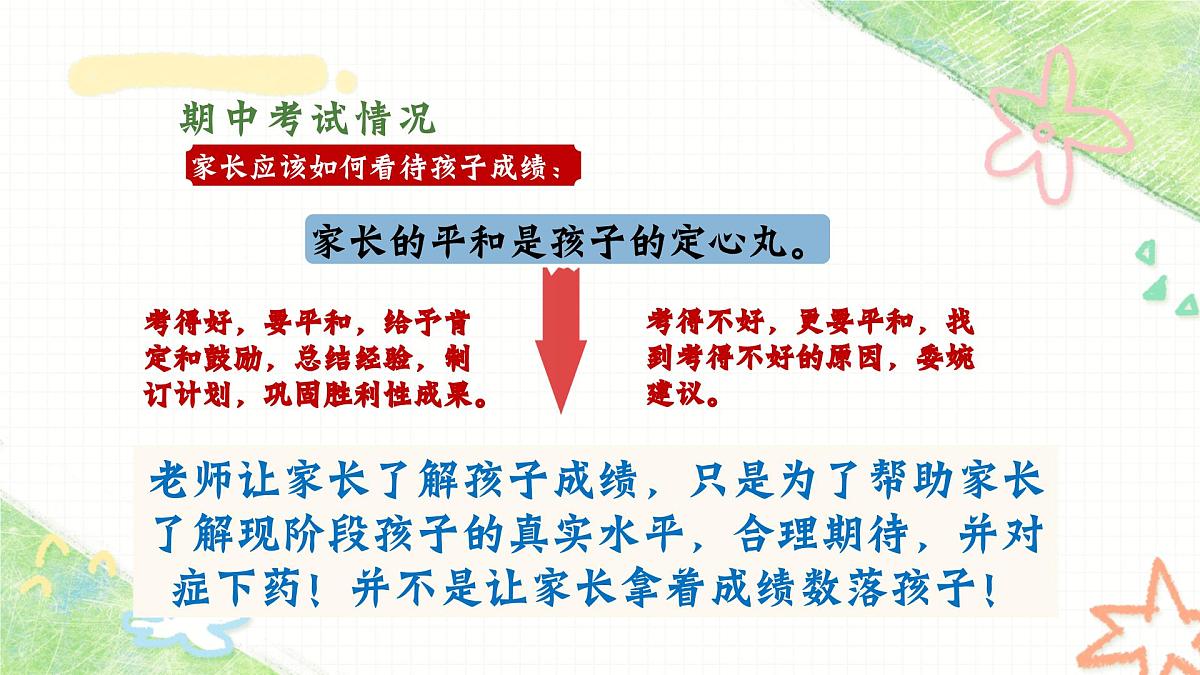 期中考试情况

家长应该如何看待孩子成绩：

家长的平和是孩子的定心丸。

考得好，要平和，给予肯定和鼓励，总结经验，制订计划，巩固胜利性成果。

考得不好，更要平和，找到考得不好的原因，委婉建议。

老师让家长了解孩子成绩，只是为了帮助家长了解现阶段孩子的真实水平，合理期待，并对症下药！并不是让家长拿着成绩数落孩子！